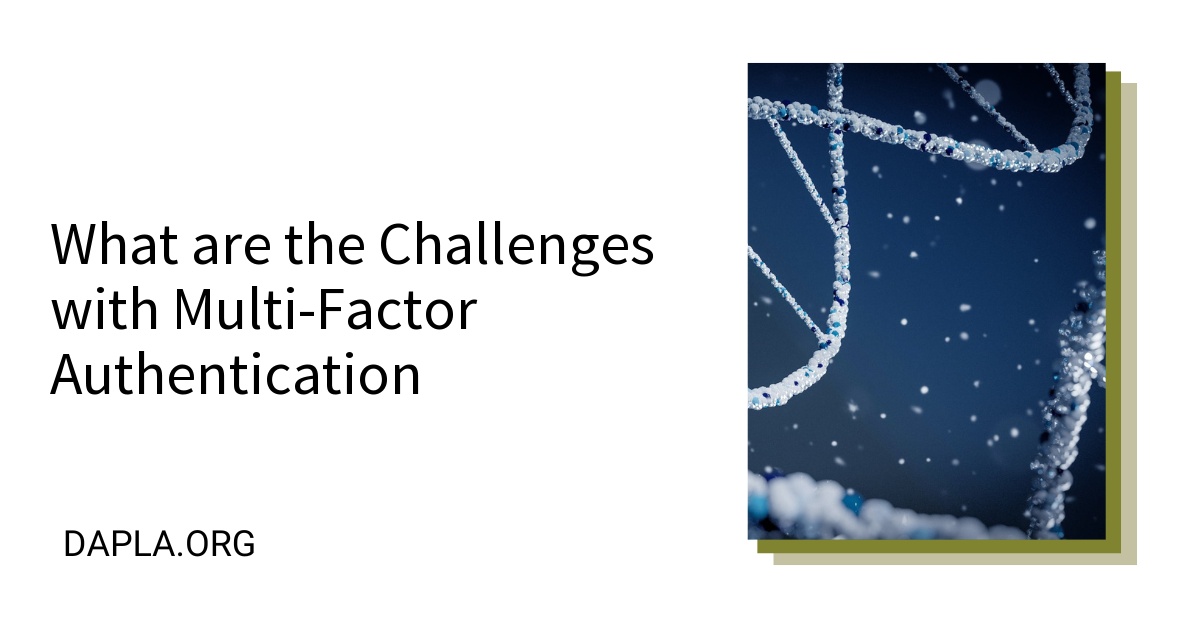 What are the Challenges with Multi-Factor Authentication

DAPLA.ORG